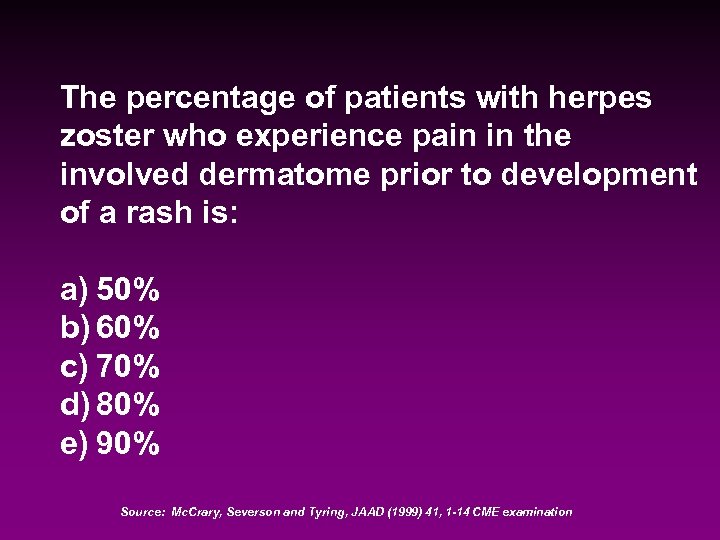 The percentage of patients with herpes zoster who experience pain in the involved dermatome prior to development of a rash is:

a) 50%
b) 60%
c) 70%
d) 80%
e) 90%

Source: McCrary, Severson and Tyring, JAAD (1999) 41, 1-14 CME examination